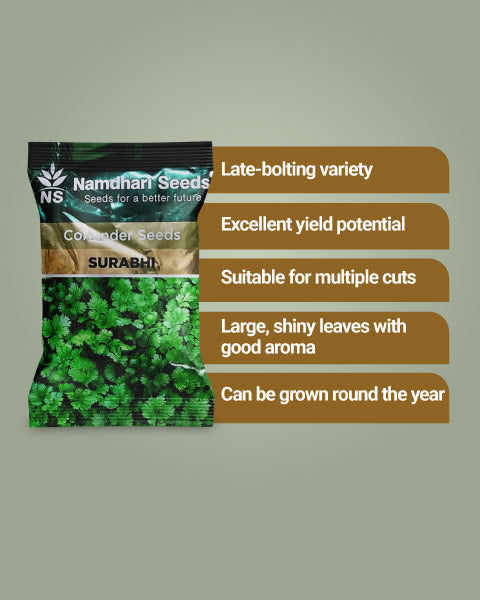 NS
Namdhari Seeds
Seeds for a better future
Coriander Seeds
SURABHI

Late-bolting variety

Excellent yield potential

Suitable for multiple cuts

Large, shiny leaves with good aroma

Can be grown round the year